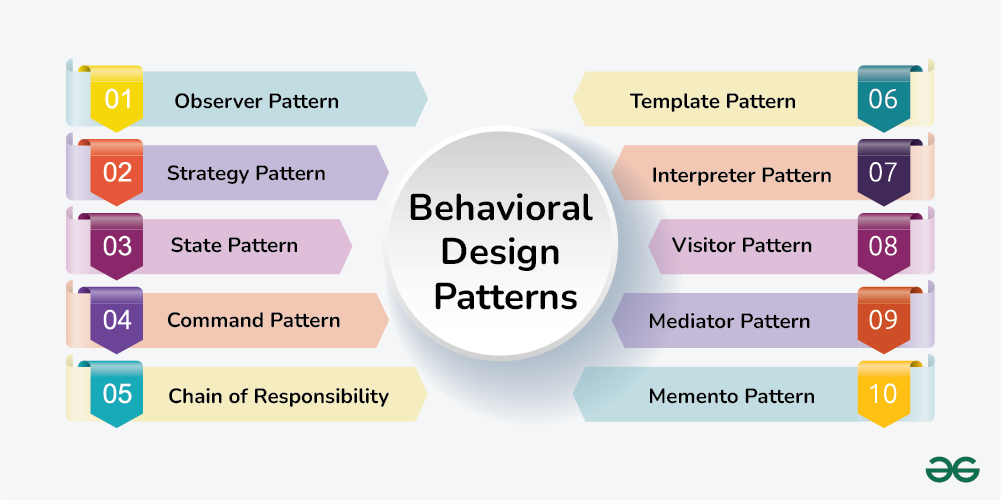 01 Observer Pattern

02 Strategy Pattern

03 State Pattern

04 Command Pattern

05 Chain of Responsibility

Behavioral Design Patterns

Template Pattern 06

Interpreter Pattern 07

Visitor Pattern 08

Mediator Pattern 09

Memento Pattern 10